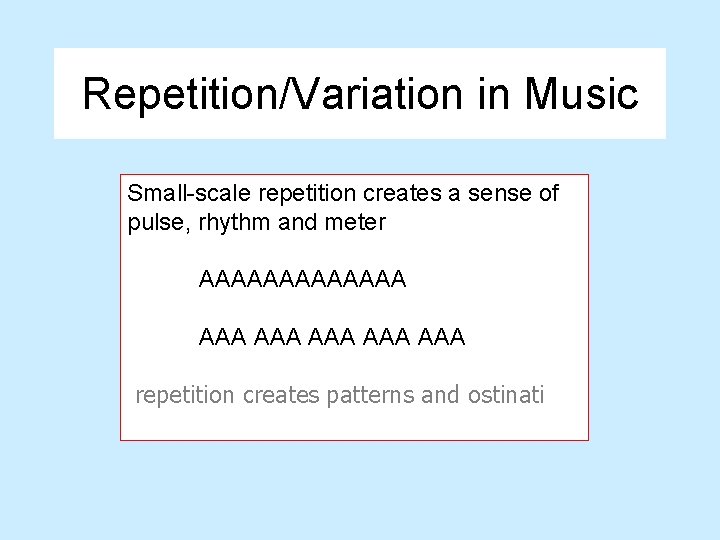 Repetition/Variation in Music

Small-scale repetition creates a sense of pulse, rhythm and meter

AAAAAAAAAAAAA

AAA AAA AAA AAA AAA

repetition creates patterns and ostinati